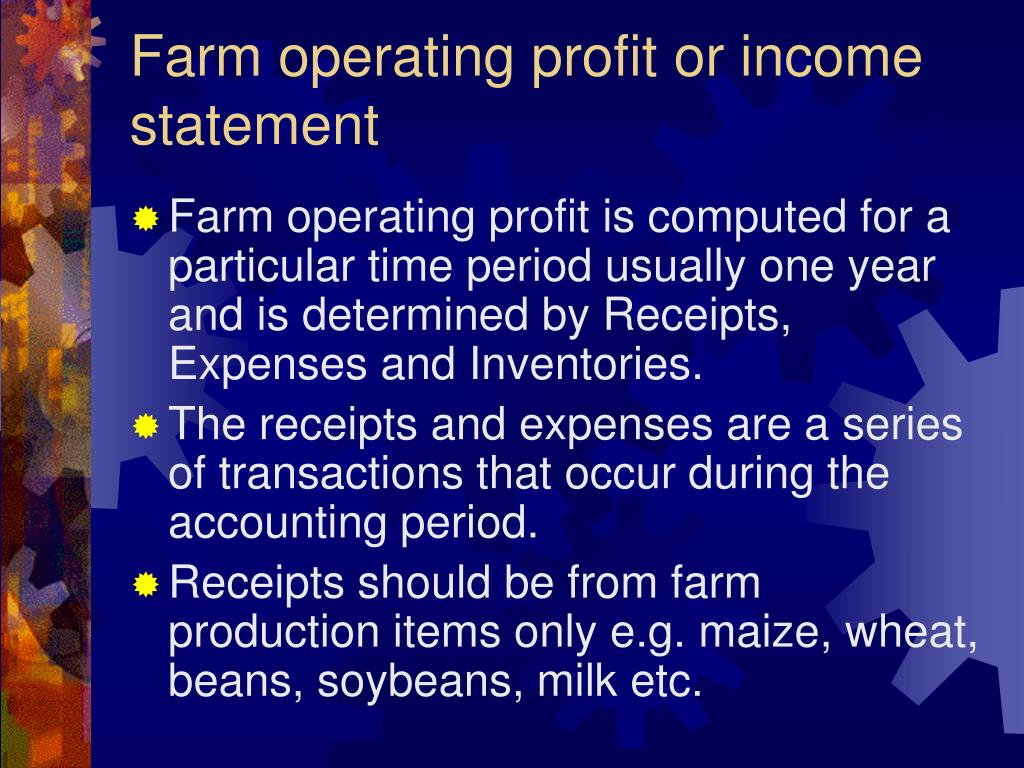 Farm operating profit or income statement

Farm operating profit is computed for a particular time period usually one year and is determined by Receipts, Expenses and Inventories.

The receipts and expenses are a series of transactions that occur during the accounting period.

Receipts should be from farm production items only e.g. maize, wheat, beans, soybeans, milk etc.